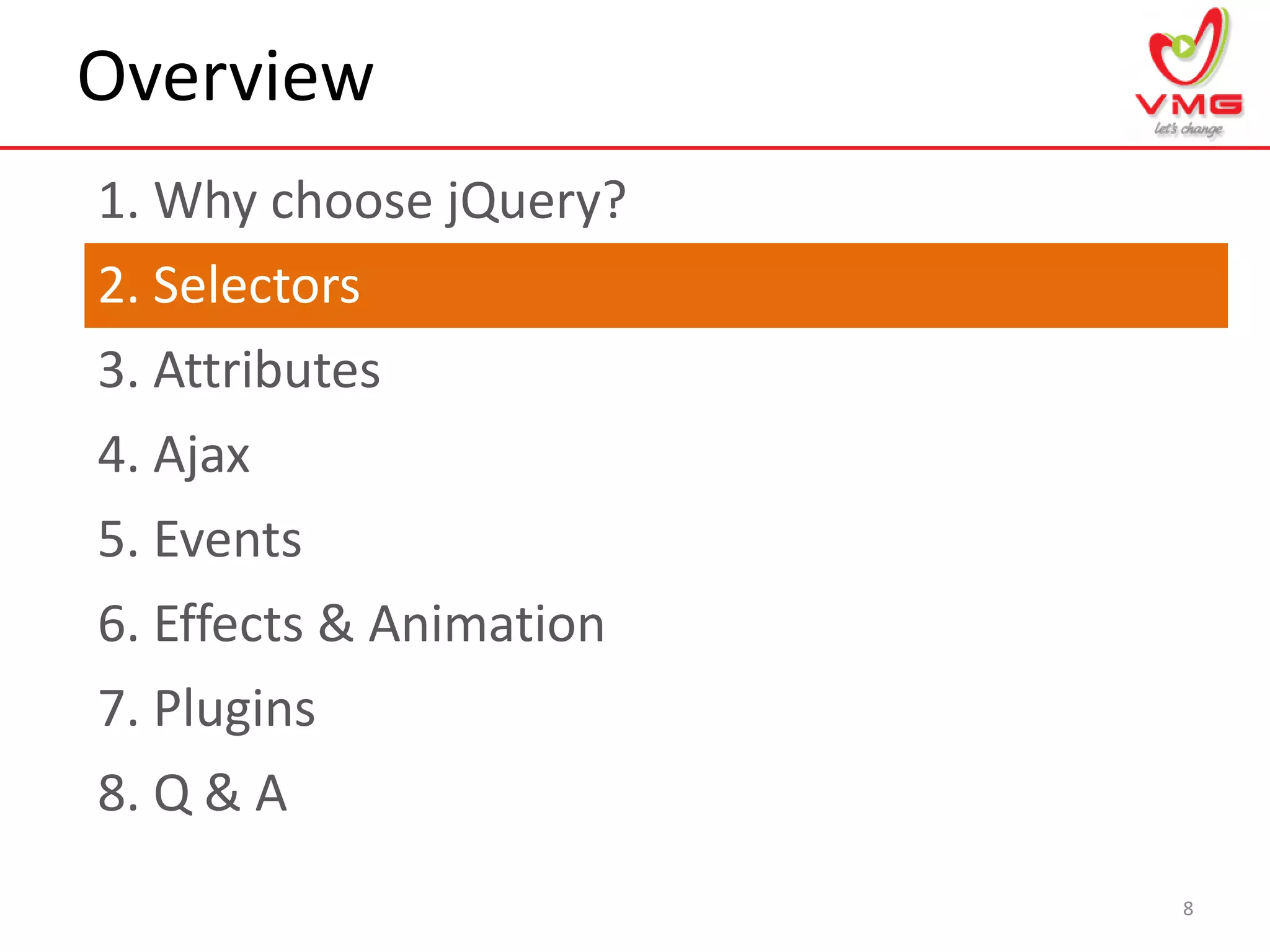 Overview

VMG
let's change

1. Why choose jQuery?
2. Selectors
3. Attributes
4. Ajax
5. Events
6. Effects & Animation
7. Plugins
8. Q & A

8